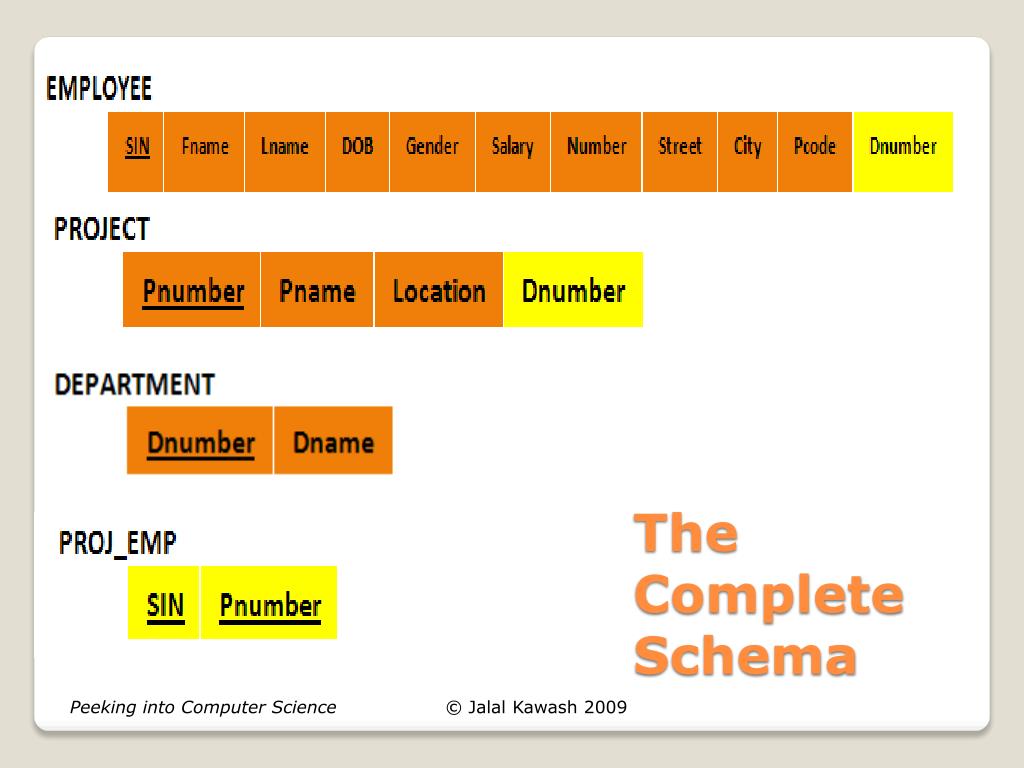 EMPLOYEE

| SIN | Fname | Lname | DOB | Gender | Salary | Number | Street | City | Pcode | Dnumber |
|---|---|---|---|---|---|---|---|---|---|---|

PROJECT

| Pnumber | Pname | Location | Dnumber |
|---|---|---|---|

DEPARTMENT

| Dnumber | Dname |
|---|---|

PROJ_EMP

| SIN | Pnumber |
|---|---|

The Complete Schema

Peeking into Computer Science © Jalal Kawash 2009